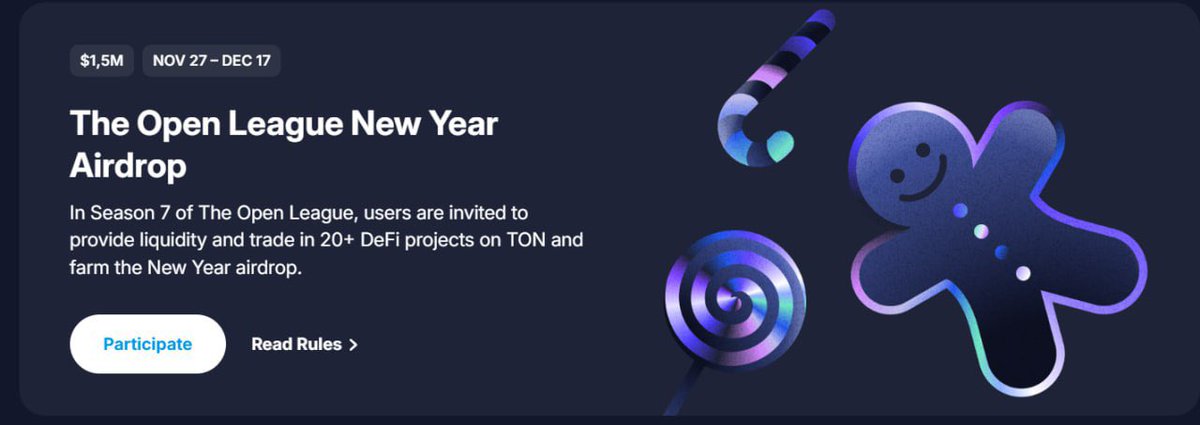 $1,5M NOV 27 – DEC 17

The Open League New Year Airdrop

In Season 7 of The Open League, users are invited to provide liquidity and trade in 20+ DeFi projects on TON and farm the New Year airdrop.

Participate Read Rules >